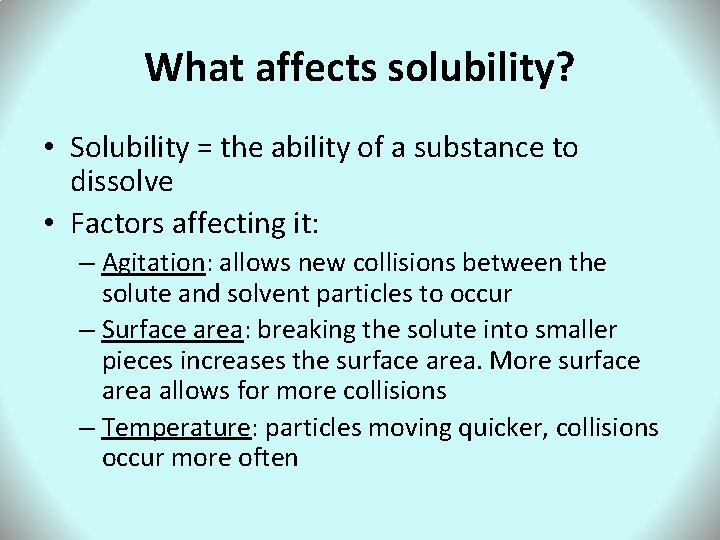 What affects solubility?

• Solubility = the ability of a substance to dissolve

• Factors affecting it:

– Agitation: allows new collisions between the solute and solvent particles to occur

– Surface area: breaking the solute into smaller pieces increases the surface area. More surface area allows for more collisions

– Temperature: particles moving quicker, collisions occur more often